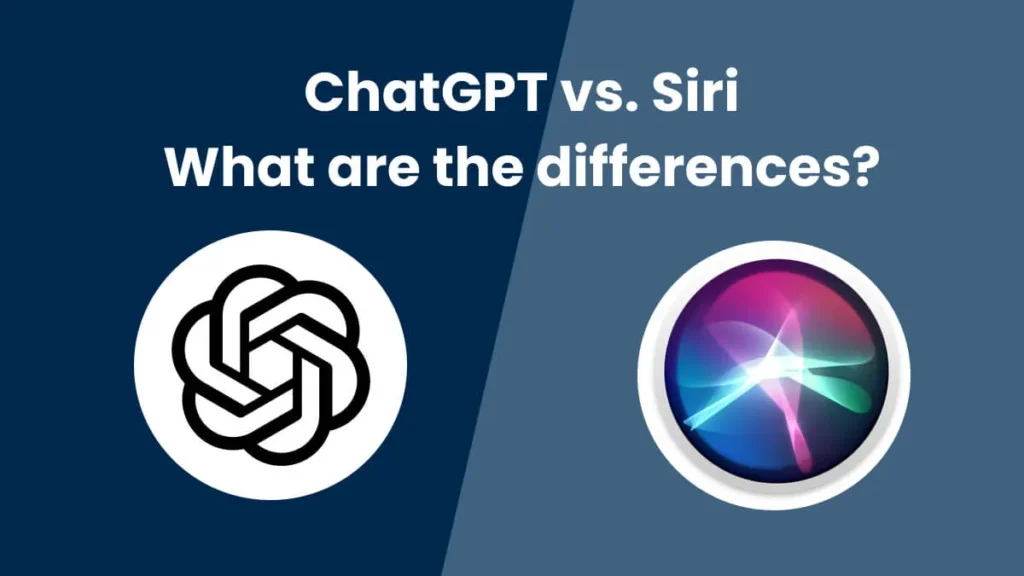 ChatGPT vs. Siri
What are the differences?